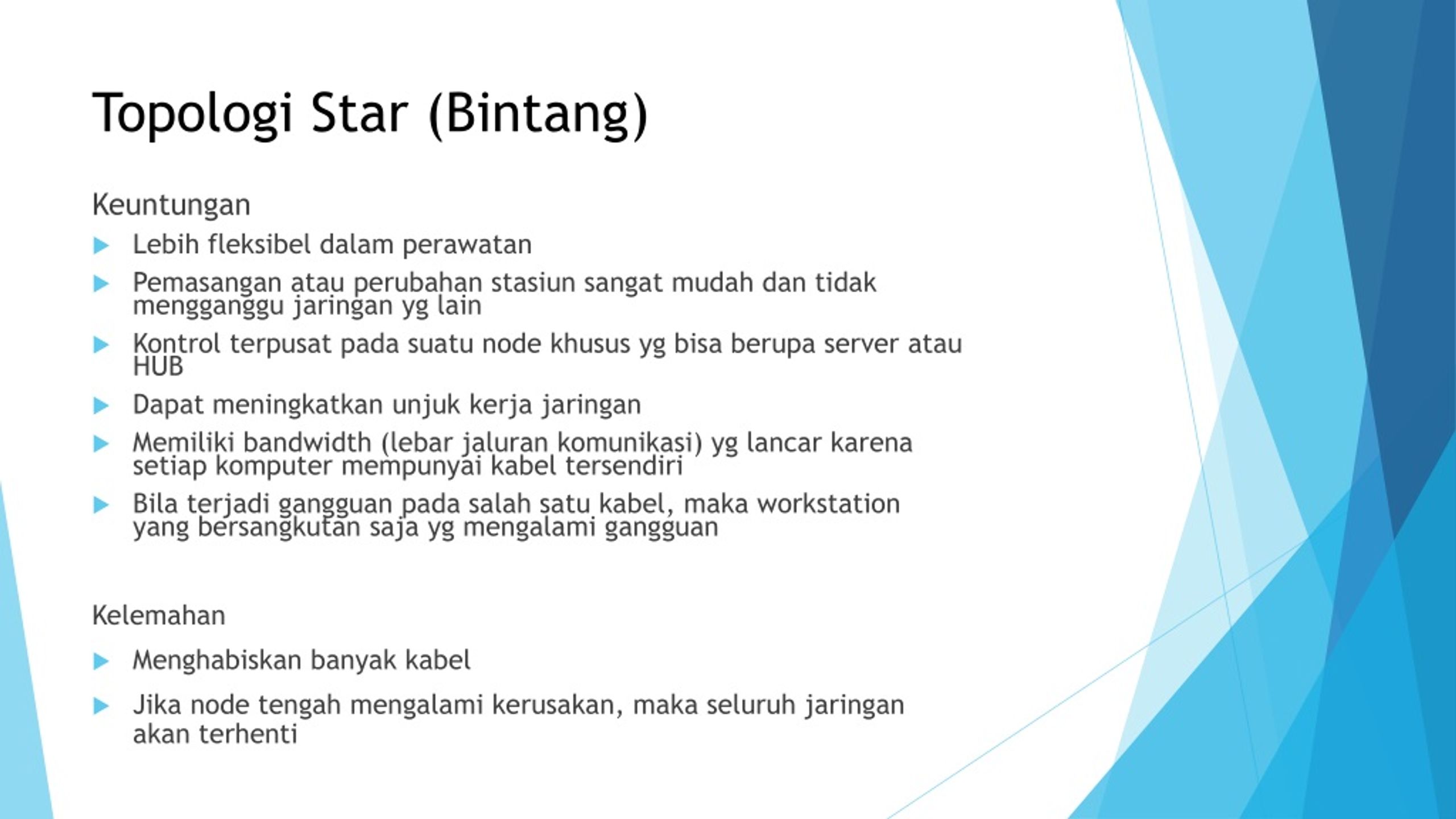 Topologi Star (Bintang)

Keuntungan

Lebih fleksibel dalam perawatan

Pemasangan atau perubahan stasiun sangat mudah dan tidak mengganggu jaringan yg lain

Kontrol terpusat pada suatu node khusus yg bisa berupa server atau HUB

Dapat meningkatkan unjuk kerja jaringan

Memiliki bandwidth (lebar jaluran komunikasi) yg lancar karena setiap komputer mempunyai kabel tersendiri

Bila terjadi gangguan pada salah satu kabel, maka workstation yang bersangkutan saja yg mengalami gangguan

Kelemahan

Menghabiskan banyak kabel

Jika node tengah mengalami kerusakan, maka seluruh jaringan akan terhenti